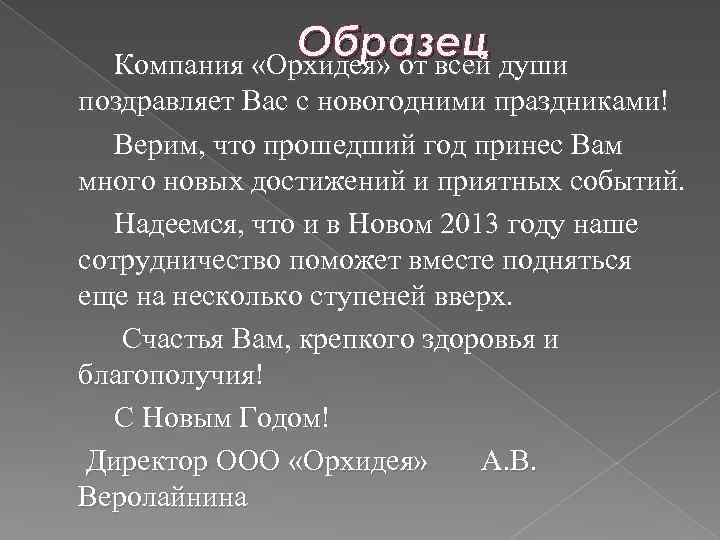 Образец

Компания «Орхидея» от всей души поздравляет Вас с новогодними праздниками!

Верим, что прошедший год принес Вам много новых достижений и приятных событий.

Надеемся, что и в Новом 2013 году наше сотрудничество поможет вместе подняться еще на несколько ступеней вверх.

Счастья Вам, крепкого здоровья и благополучия!

С Новым Годом!

Директор ООО «Орхидея» А.В. Веролайнина